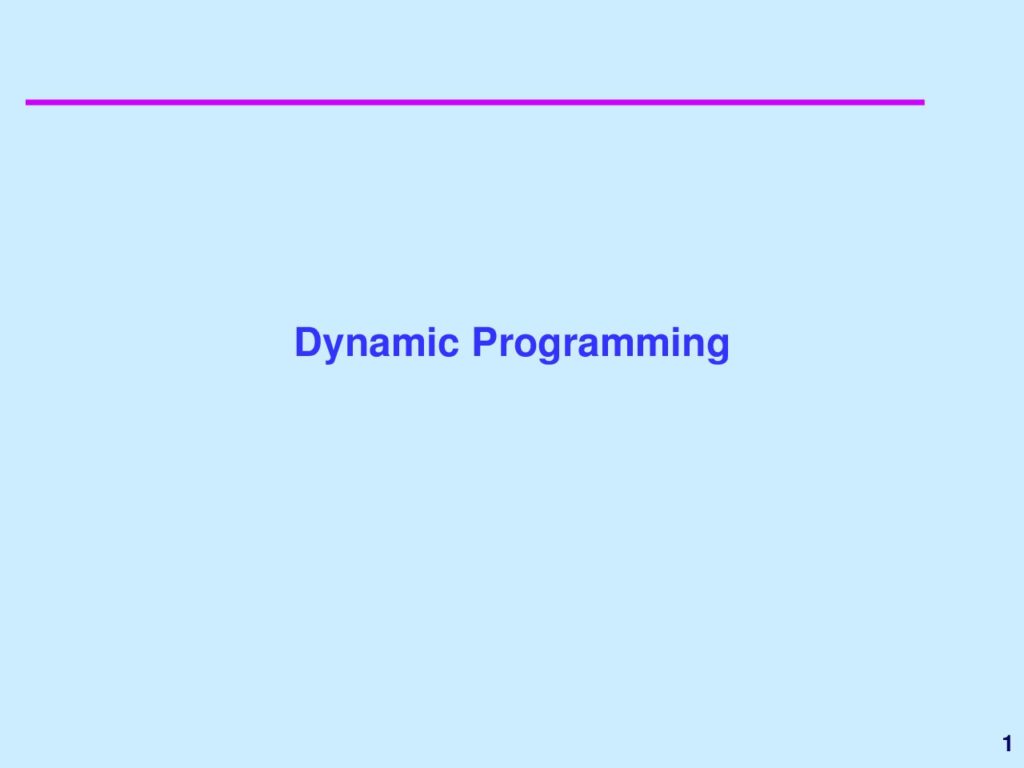 Dynamic Programming

1